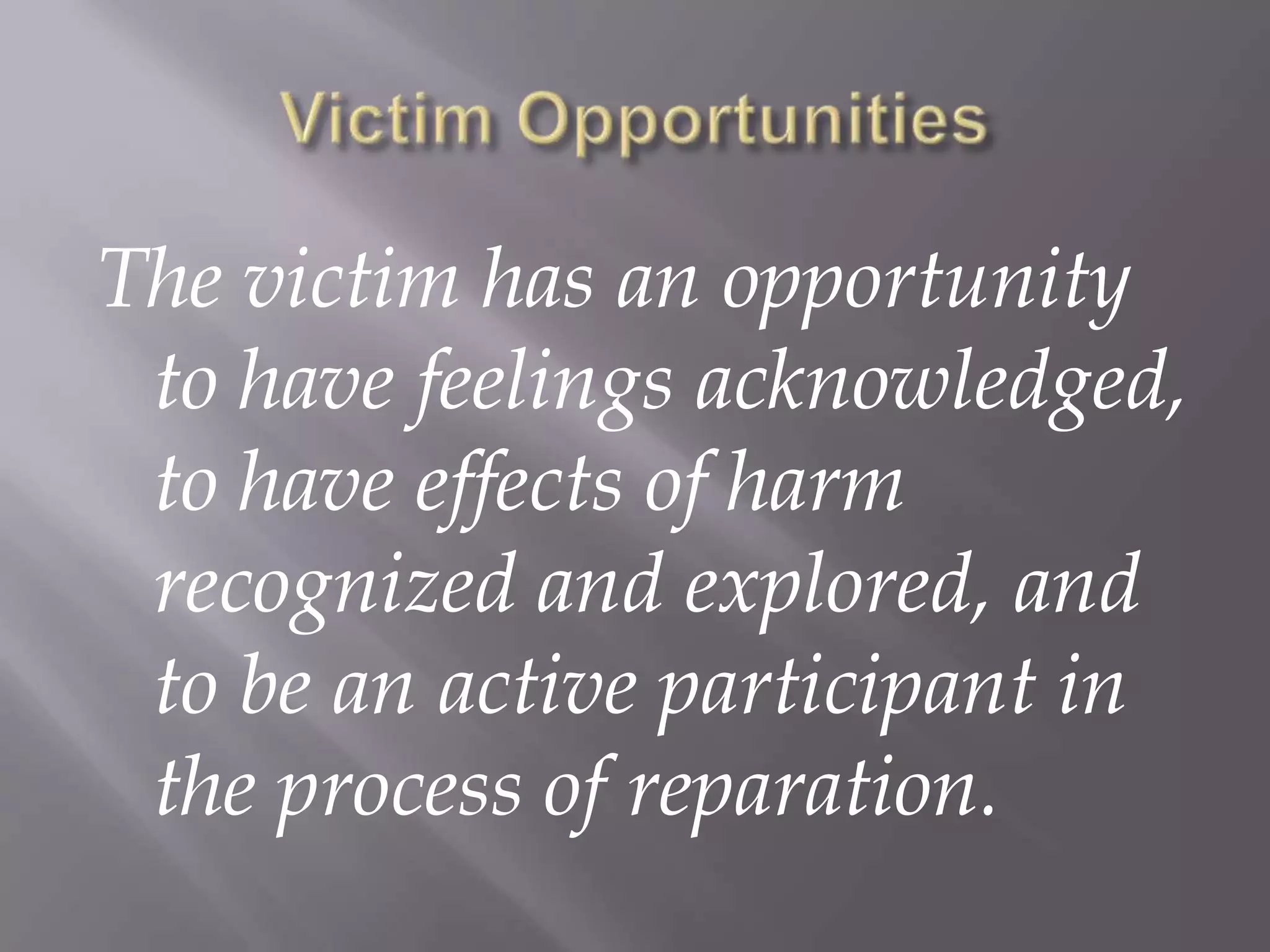 Victim Opportunities

The victim has an opportunity to have feelings acknowledged, to have effects of harm recognized and explored, and to be an active participant in the process of reparation.